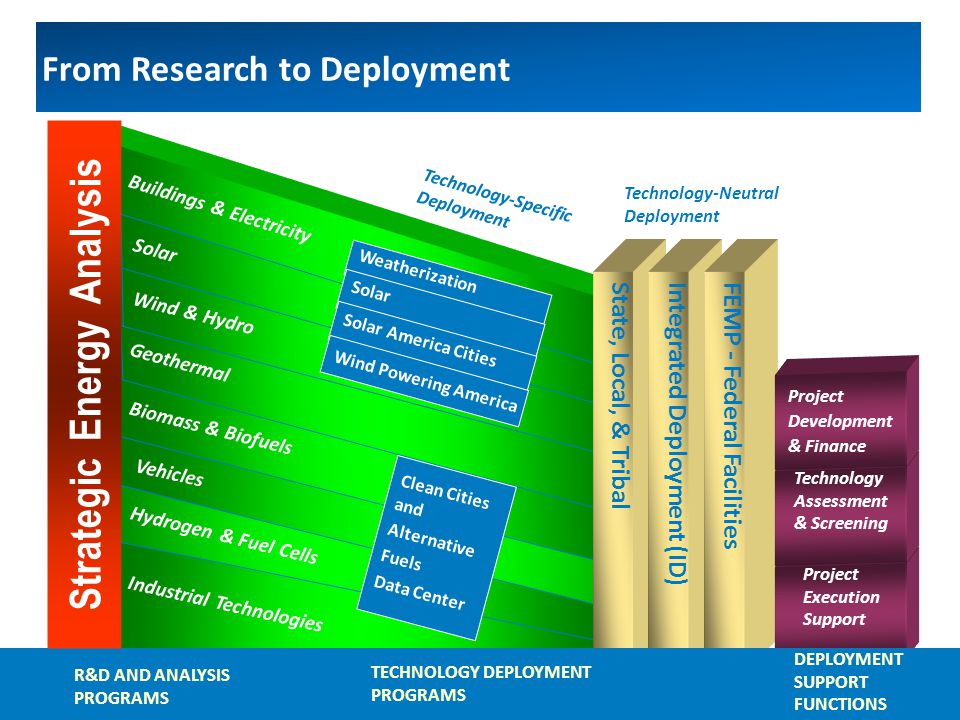 From Research to Deployment

Strategic Energy Analysis

Buildings & Electricity
Solar
Wind & Hydro
Geothermal
Biomass & Biofuels
Vehicles
Hydrogen & Fuel Cells
Industrial Technologies

Technology-Specific Deployment

Weatherization
Solar
Solar America Cities
Wind Powering America

Clean Cities and Alternative Fuels Data Center

Technology-Neutral Deployment

State, Local, & Tribal
Integrated Deployment (ID)
FEMP - Federal Facilities

Project Development & Finance
Technology Assessment & Screening
Project Execution Support

R&D AND ANALYSIS PROGRAMS
TECHNOLOGY DEPLOYMENT PROGRAMS
DEPLOYMENT SUPPORT FUNCTIONS